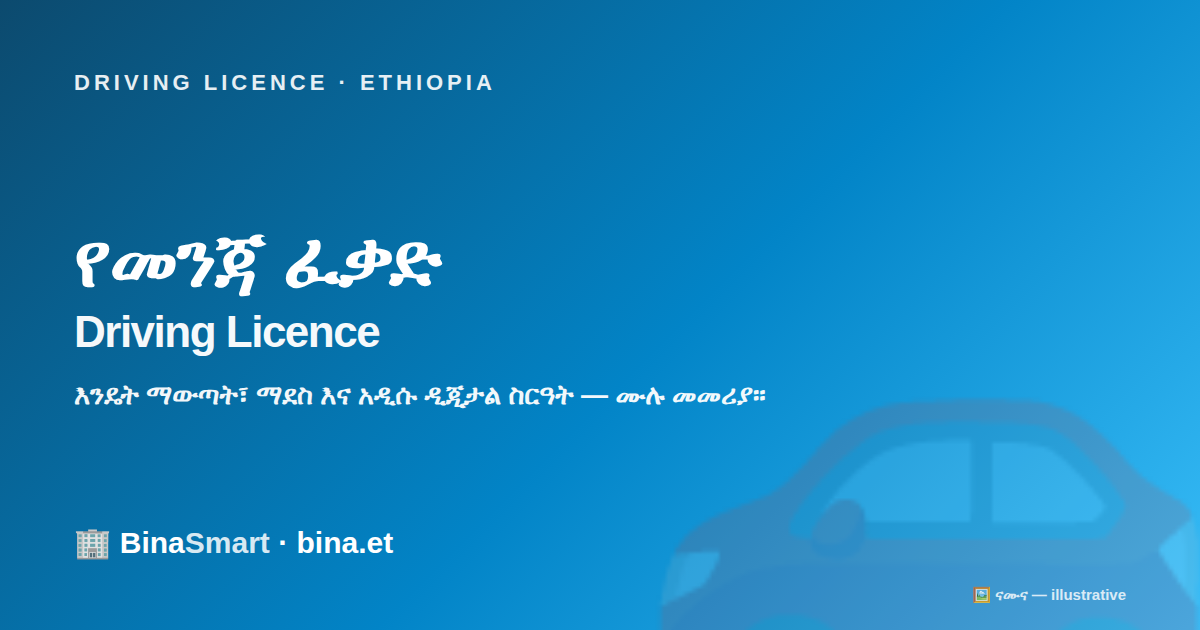 DRIVING LICENCE · ETHIOPIA

የመንጃ ፈቃድ
Driving Licence

እንዴት ማውጣት፣ ማደስ እና አዲሱ ዲጂታል ስርዓት — ሙሉ መመሪያ።

🏢 BinaSmart · bina.et

🖼️ ናሙና — illustrative